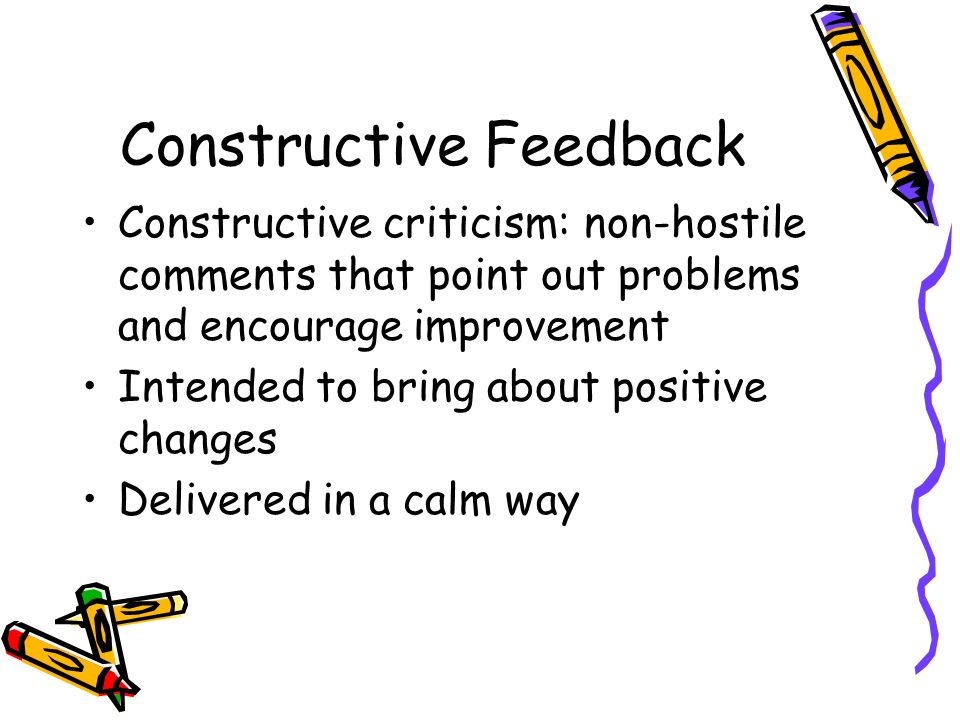 Constructive Feedback

• Constructive criticism: non-hostile comments that point out problems and encourage improvement
• Intended to bring about positive changes
• Delivered in a calm way